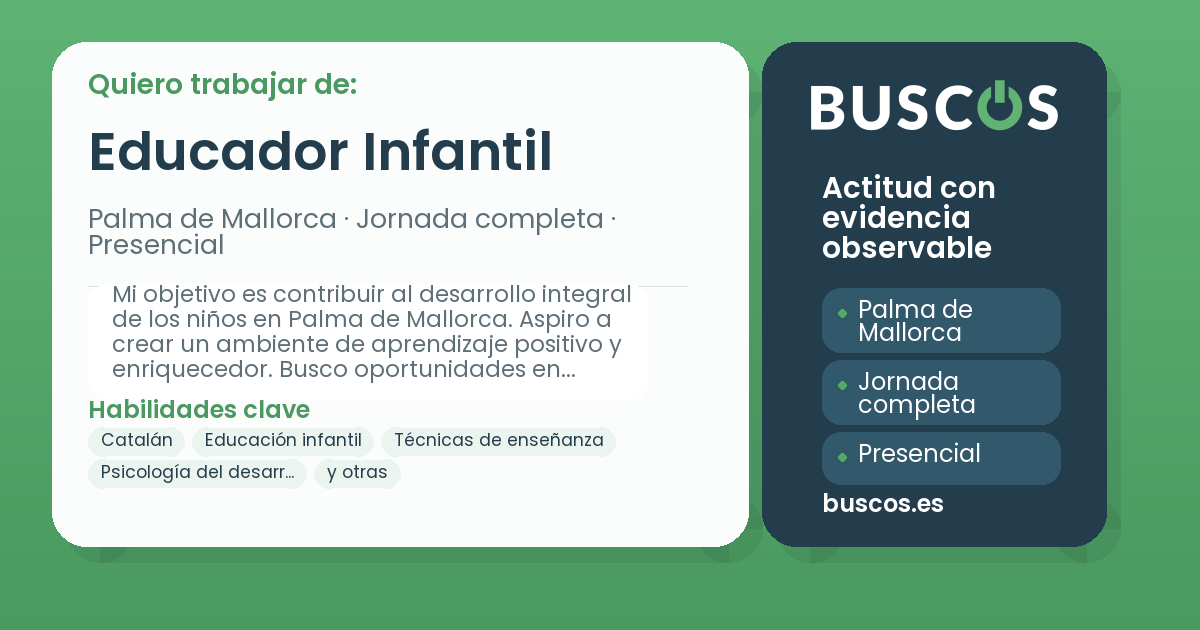 Quiero trabajar de:

Educador Infantil

Palma de Mallorca · Jornada completa · Presencial

Mi objetivo es contribuir al desarrollo integral de los niños en Palma de Mallorca. Aspiro a crear un ambiente de aprendizaje positivo y enriquecedor. Busco oportunidades en...

Habilidades clave

Catalán
Educación infantil
Técnicas de enseñanza
Psicología del desarr...
y otras

BUSCOS

Actitud con evidencia observable

Palma de Mallorca
Jornada completa
Presencial

buscos.es